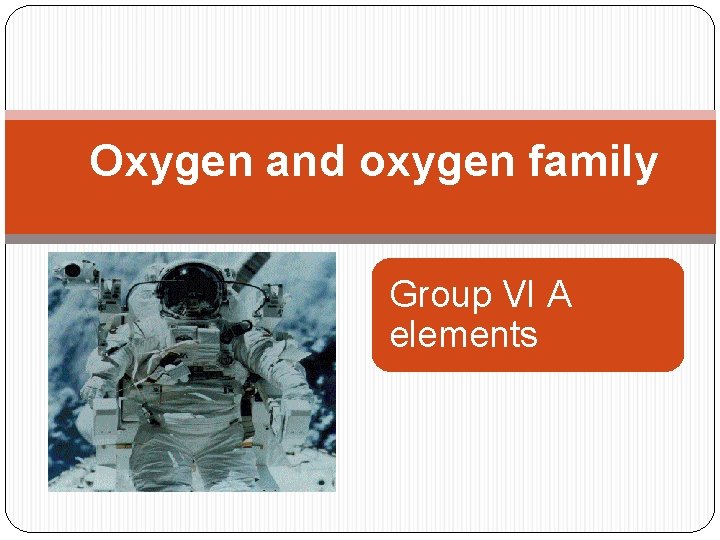 Oxygen and oxygen family

Group VI A elements